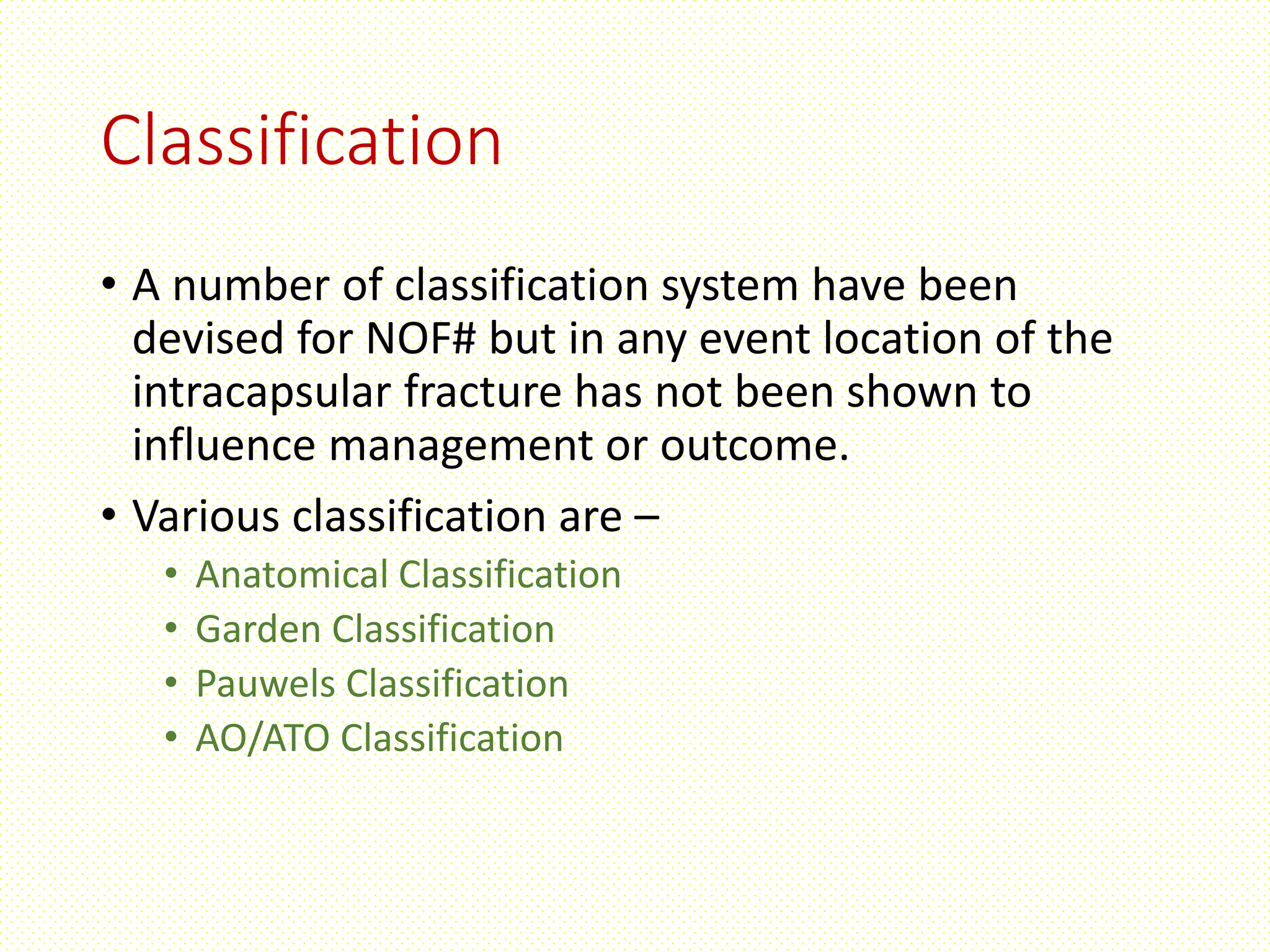 Classification

• A number of classification system have been devised for NOF# but in any event location of the intracapsular fracture has not been shown to influence management or outcome.

• Various classification are –

• Anatomical Classification
• Garden Classification
• Pauwels Classification
• AO/ATO Classification